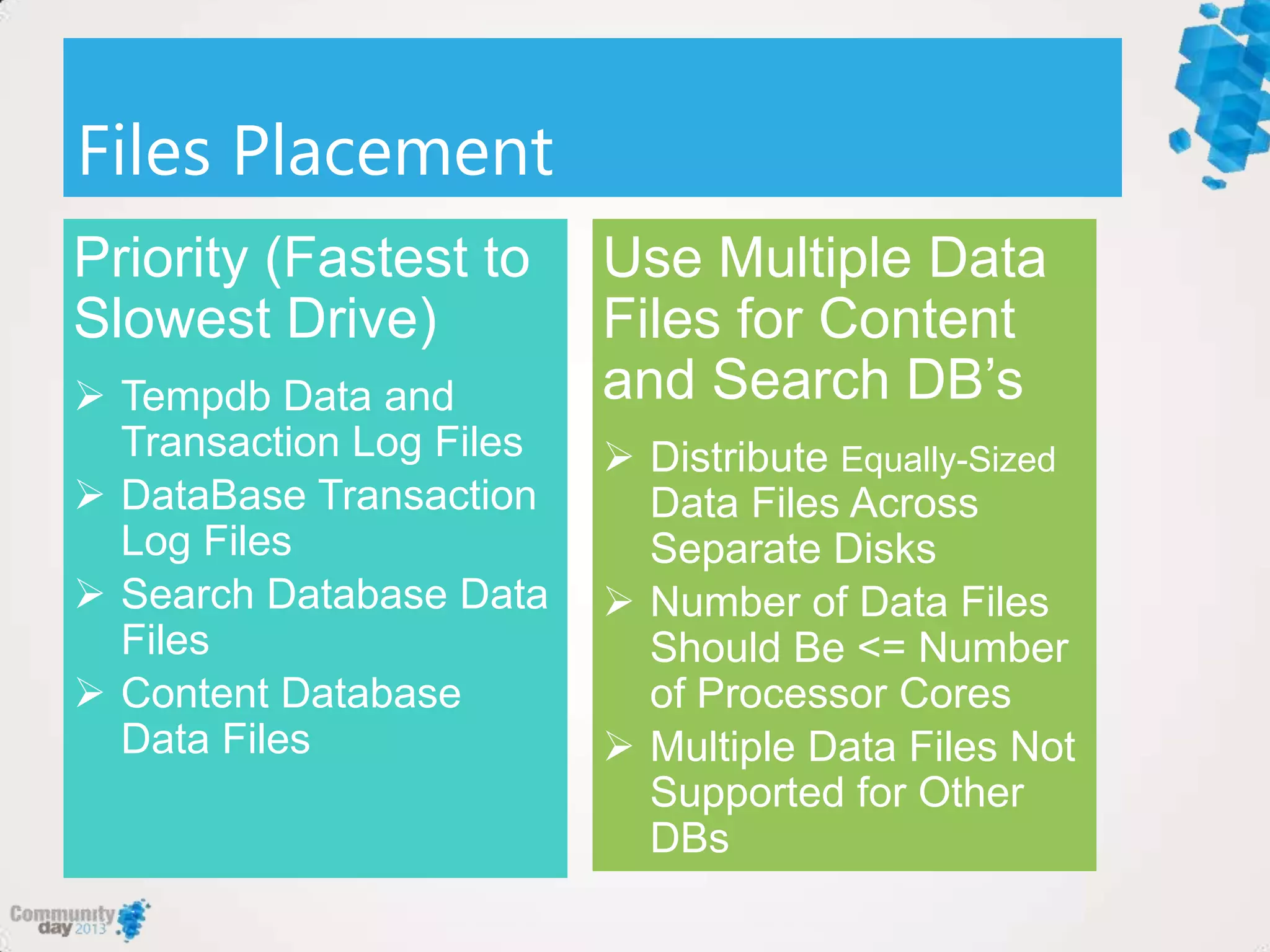 Files Placement

Priority (Fastest to Slowest Drive)

➢ Tempdb Data and Transaction Log Files
➢ DataBase Transaction Log Files
➢ Search Database Data Files
➢ Content Database Data Files

Use Multiple Data Files for Content and Search DB's

➢ Distribute Equally-Sized Data Files Across Separate Disks
➢ Number of Data Files Should Be <= Number of Processor Cores
➢ Multiple Data Files Not Supported for Other DBs

Community day 2013